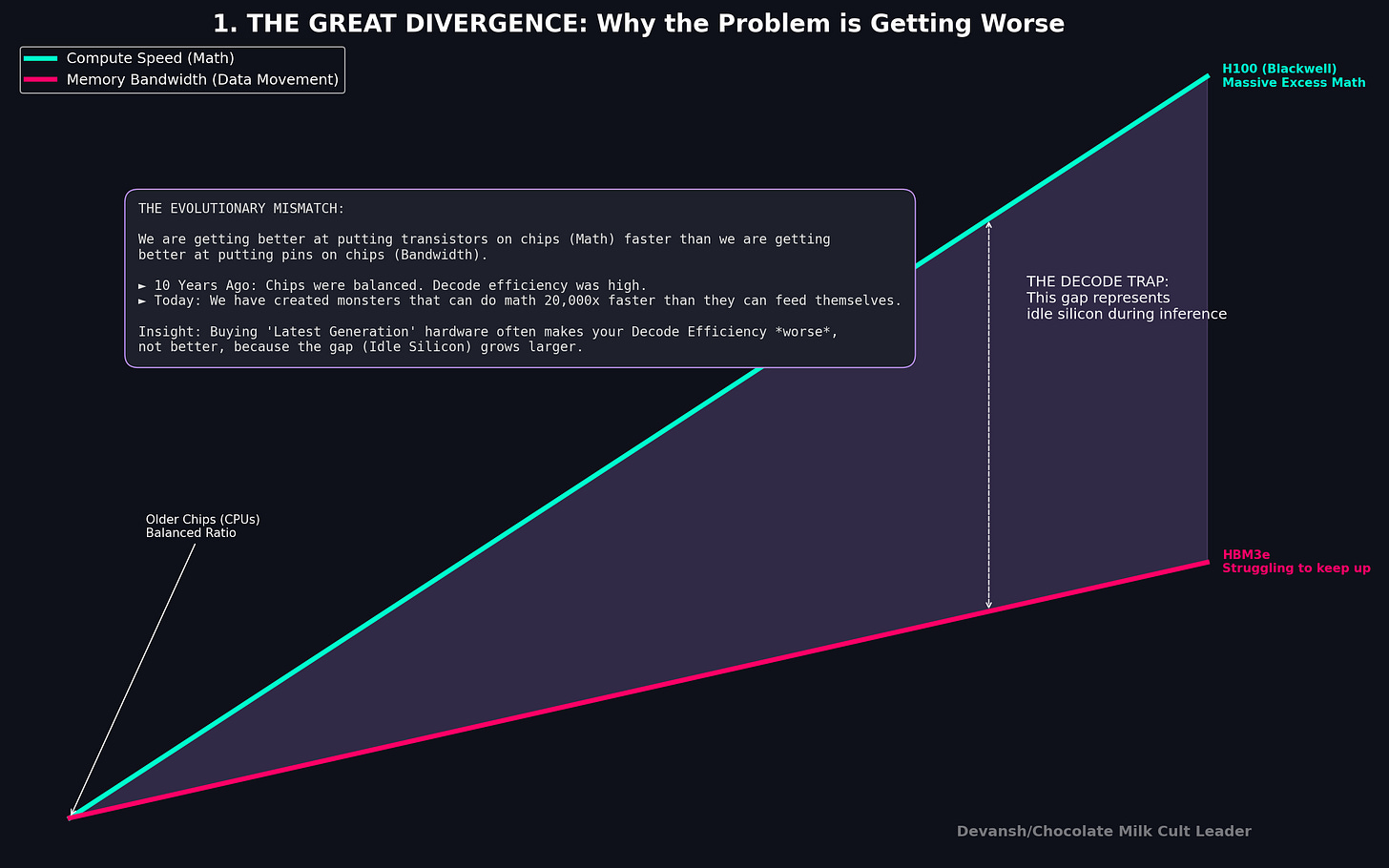 1. THE GREAT DIVERGENCE: Why the Problem is Getting Worse

Compute Speed (Math)
Memory Bandwidth (Data Movement)

H100 (Blackwell)
Massive Excess Math

THE EVOLUTIONARY MISMATCH:

We are getting better at putting transistors on chips (Math) faster than we are getting better at putting pins on chips (Bandwidth).

► 10 Years Ago: Chips were balanced. Decode efficiency was high.
► Today: We have created monsters that can do math 20,000x faster than they can feed themselves.

Insight: Buying 'Latest Generation' hardware often makes your Decode Efficiency *worse*, not better, because the gap (Idle Silicon) grows larger.

THE DECODE TRAP:
This gap represents
idle silicon during inference

Older Chips (CPUs)
Balanced Ratio

HBM3e
Struggling to keep up

Devansh/Chocolate Milk Cult Leader